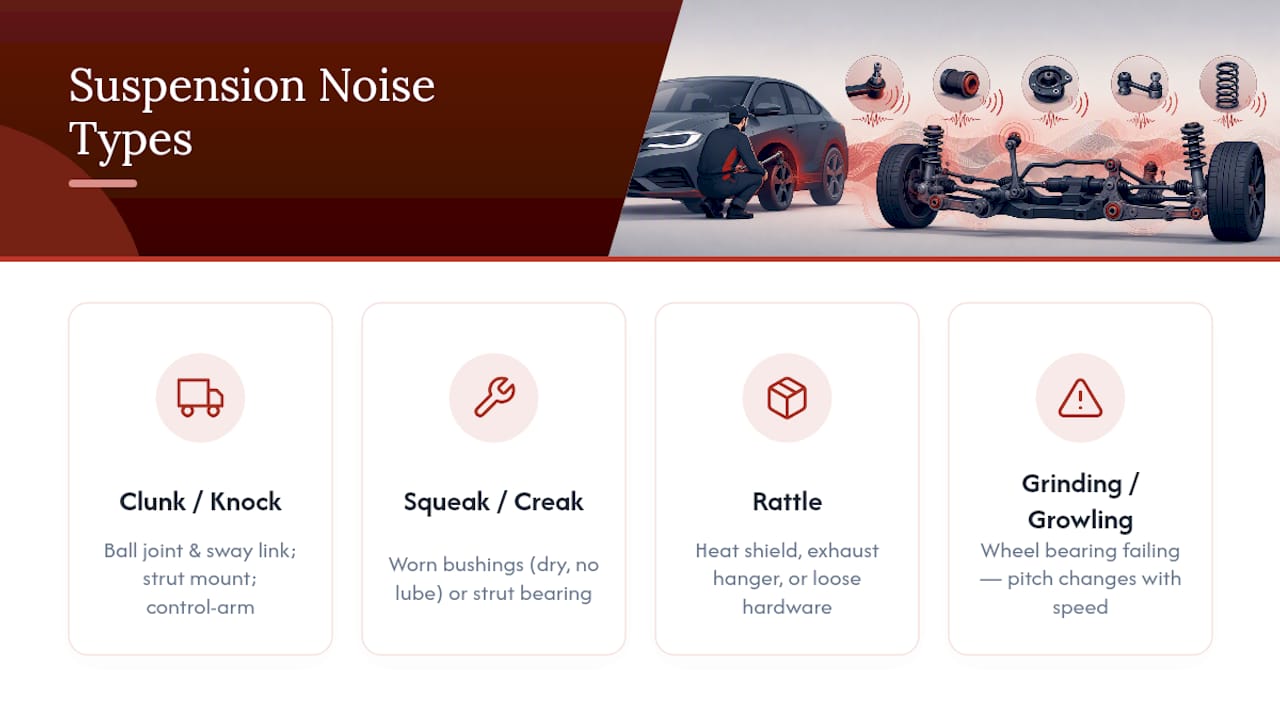 Suspension Noise Types

Clunk / Knock

Ball joint & sway link; strut mount; control-arm

Squeak / Creak

Worn bushings (dry, no lube) or strut bearing

Rattle

Heat shield, exhaust hanger, or loose hardware

Grinding / Growling

Wheel bearing failing — pitch changes with speed